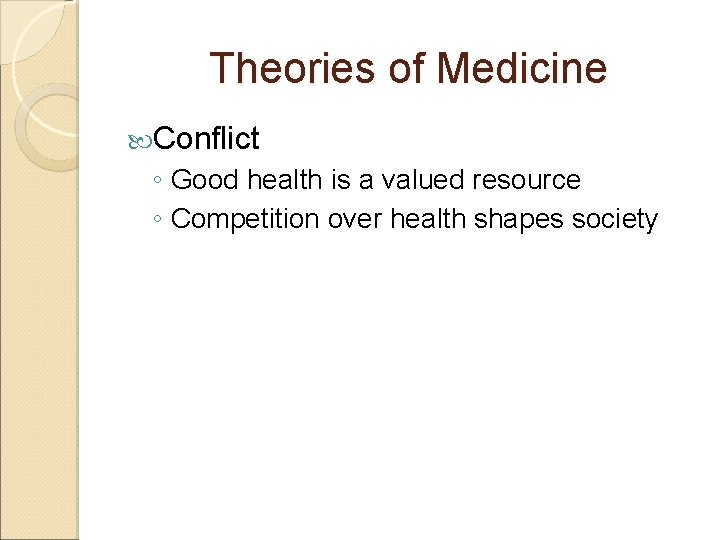 Theories of Medicine

Conflict
◦ Good health is a valued resource
◦ Competition over health shapes society